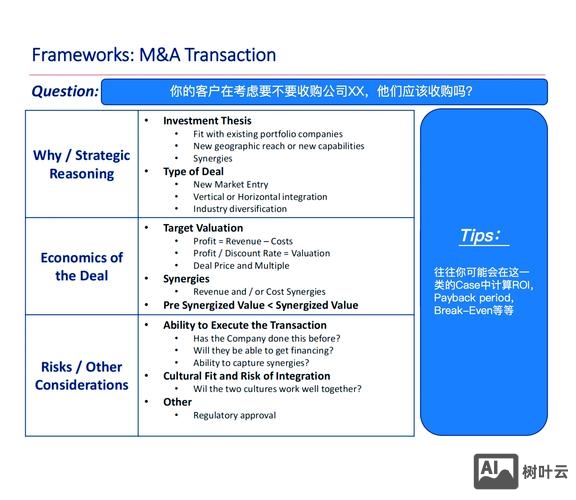 Frameworks: M&A Transaction

Question: 你的客户在考虑要不要收购公司XX，他们应该收购吗？

| | |
|---|---|
| Why / Strategic Reasoning | • Investment Thesis<br>• Fit with existing portfolio companies<br>• New geographic reach or new capabilities<br>• Synergies<br>• Type of Deal<br>• New Market Entry<br>• Vertical or Horizontal integration<br>• Industry diversification |
| Economics of the Deal | • Target Valuation<br>• Profit = Revenue – Costs<br>• Profit / Discount Rate = Valuation<br>• Deal Price and Multiple<br>• Synergies<br>• Revenue and / or Cost Synergies<br>• Pre Synergized Value < Synergized Value |
| Risks / Other Considerations | • Ability to Execute the Transaction<br>• Has the Company done this before?<br>• Will they be able to get financing?<br>• Ability to capture synergies?<br>• Cultural Fit and Risk of Integration<br>• Wil the two cultures work well together?<br>• Other<br>• Regulatory approval |

Tips：

往往你可能会在这一类的Case中计算ROI, Payback period, Break-Even等等

AI 树叶云